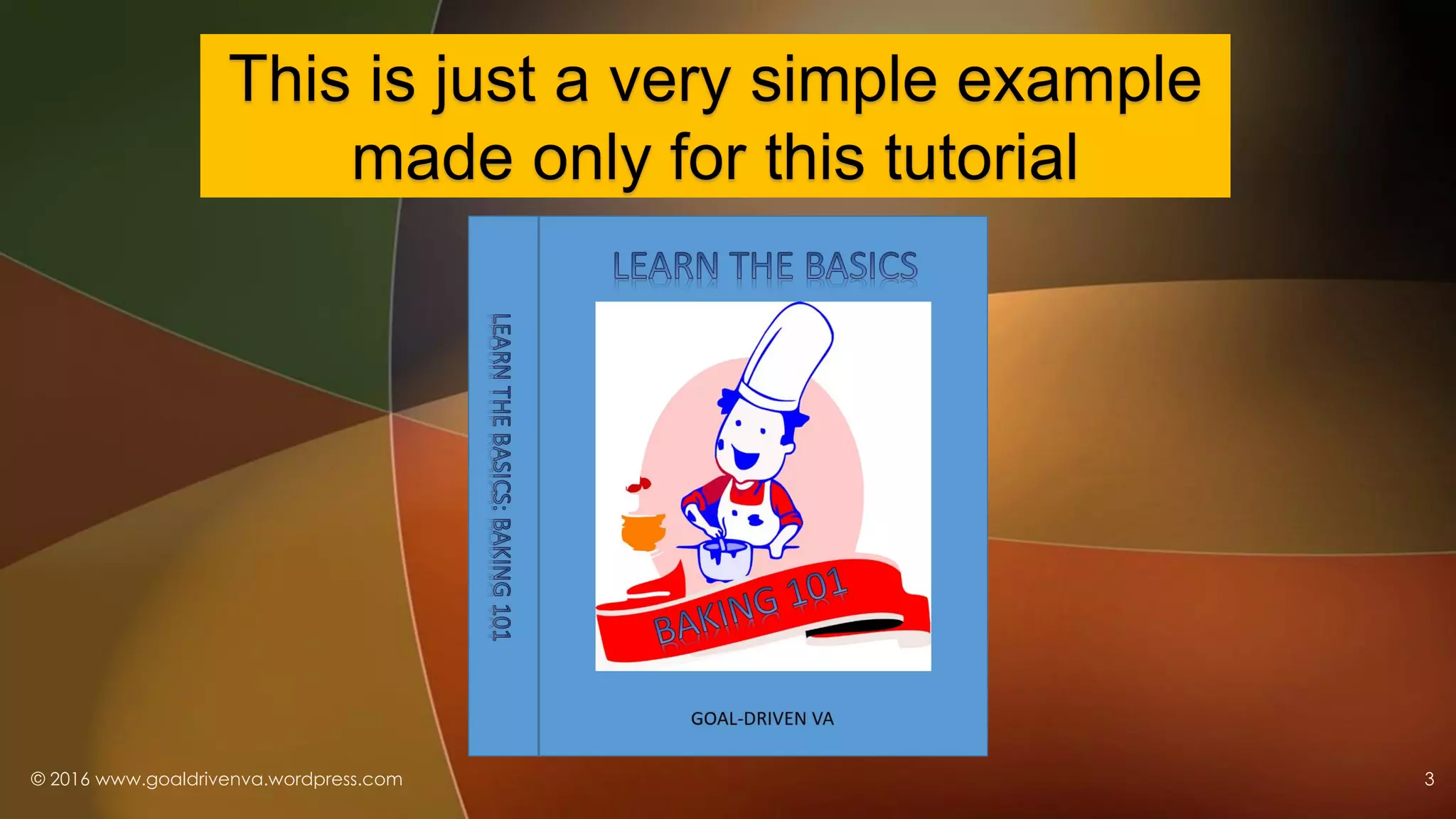 This is just a very simple example made only for this tutorial

LEARN THE BASICS: BAKING 101

LEARN THE BASICS

BAKING 101

GOAL-DRIVEN VA

© 2016 www.goaldrivenva.wordpress.com

3